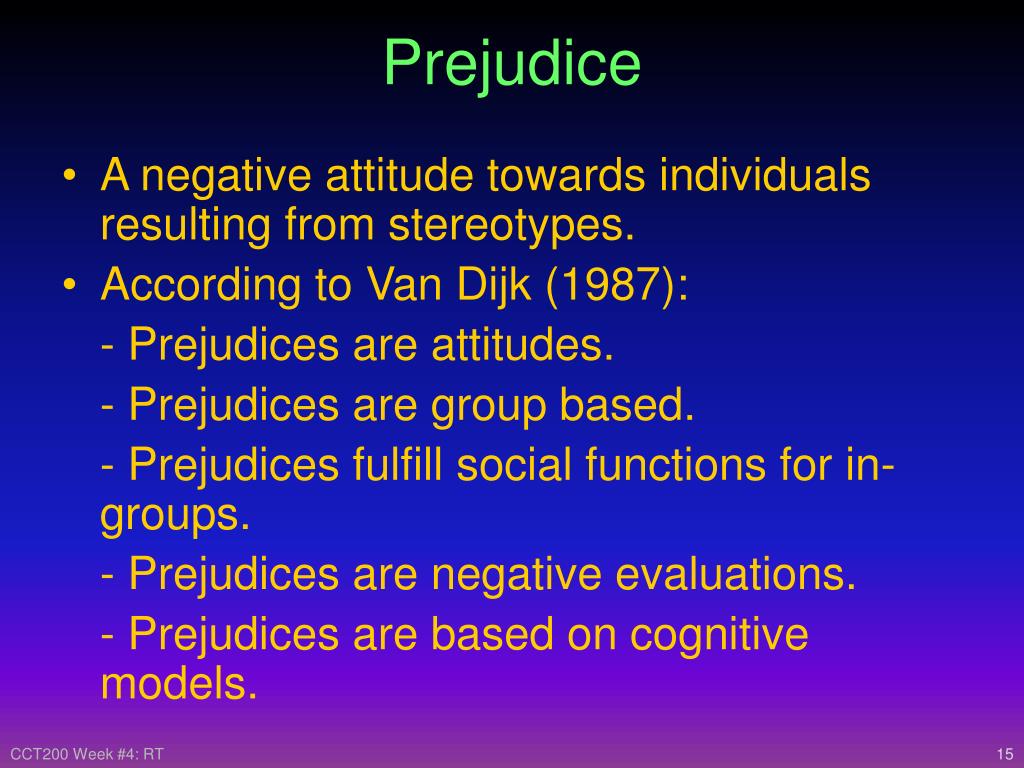 Prejudice

• A negative attitude towards individuals resulting from stereotypes.
• According to Van Dijk (1987):
- Prejudices are attitudes.
- Prejudices are group based.
- Prejudices fulfill social functions for in-groups.
- Prejudices are negative evaluations.
- Prejudices are based on cognitive models.

CCT200 Week #4: RT

15